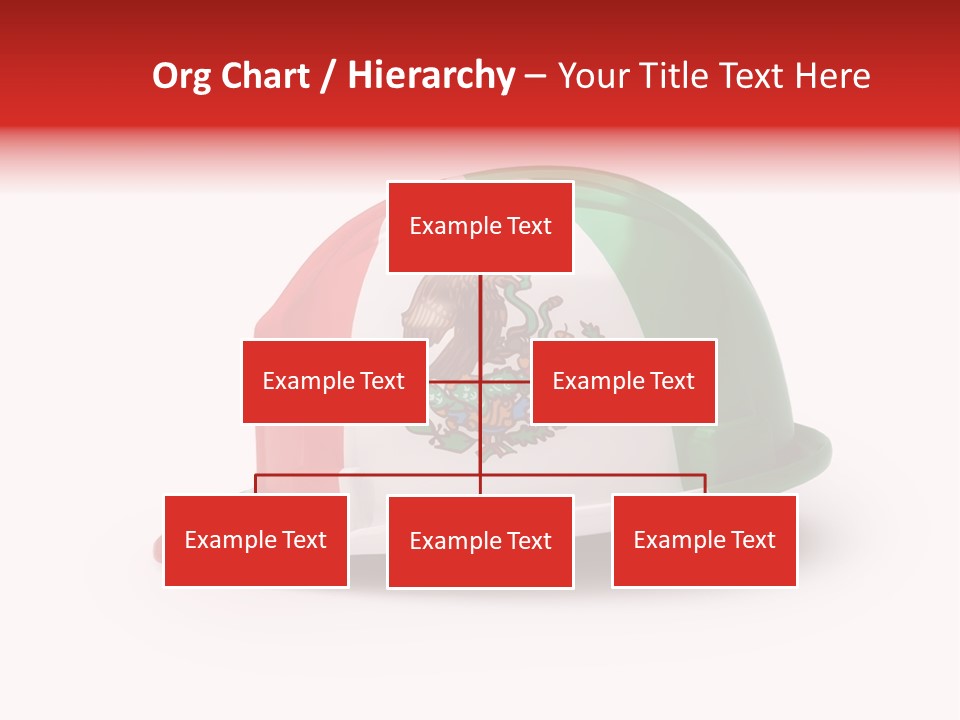 Org Chart / Hierarchy – Your Title Text Here

Example Text

Example Text

Example Text

Example Text

Example Text

Example Text